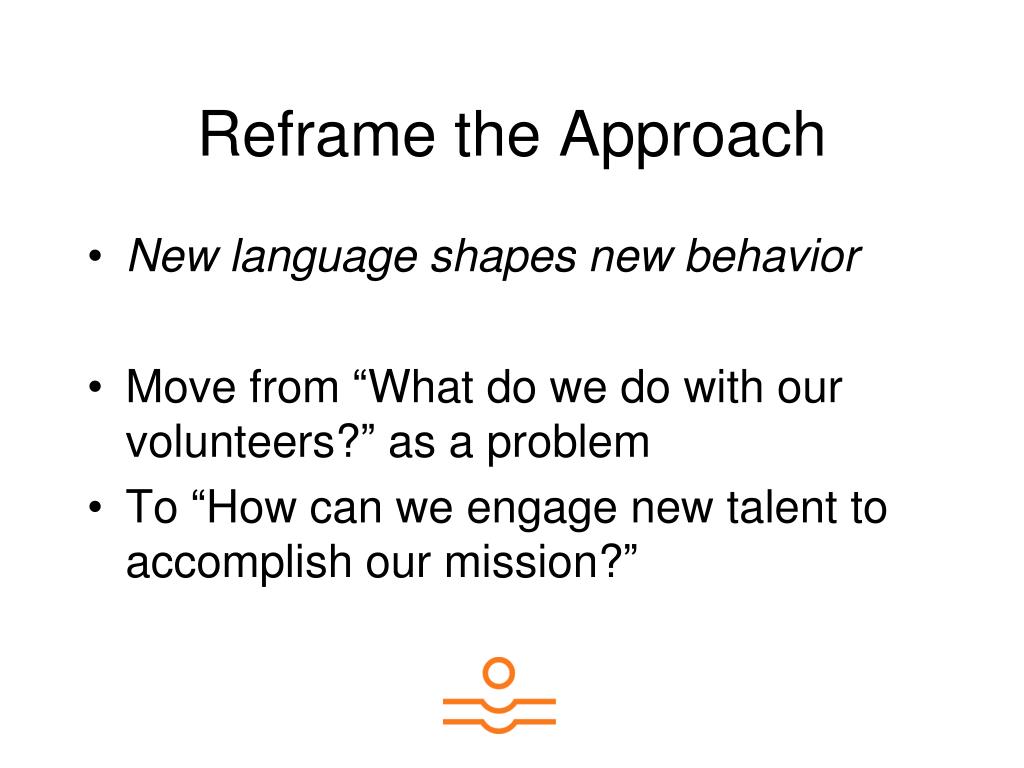 Reframe the Approach

• New language shapes new behavior

• Move from “What do we do with our volunteers?” as a problem
• To “How can we engage new talent to accomplish our mission?”